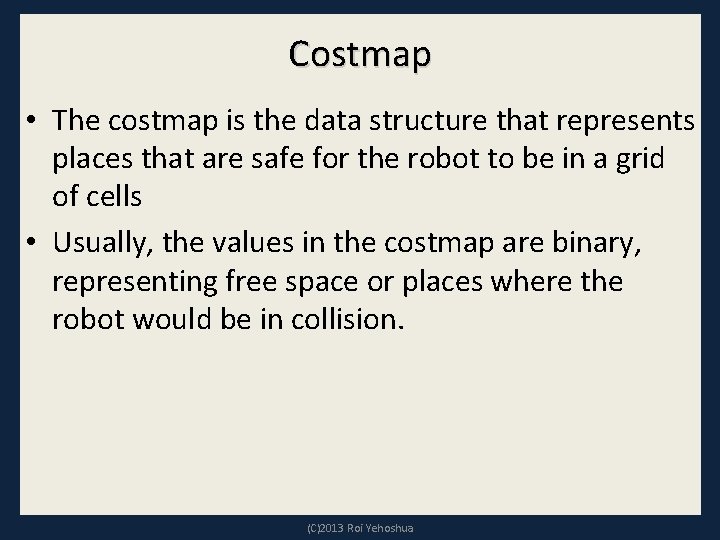 Costmap

• The costmap is the data structure that represents places that are safe for the robot to be in a grid of cells

• Usually, the values in the costmap are binary, representing free space or places where the robot would be in collision.

(C)2013 Roi Yehoshua